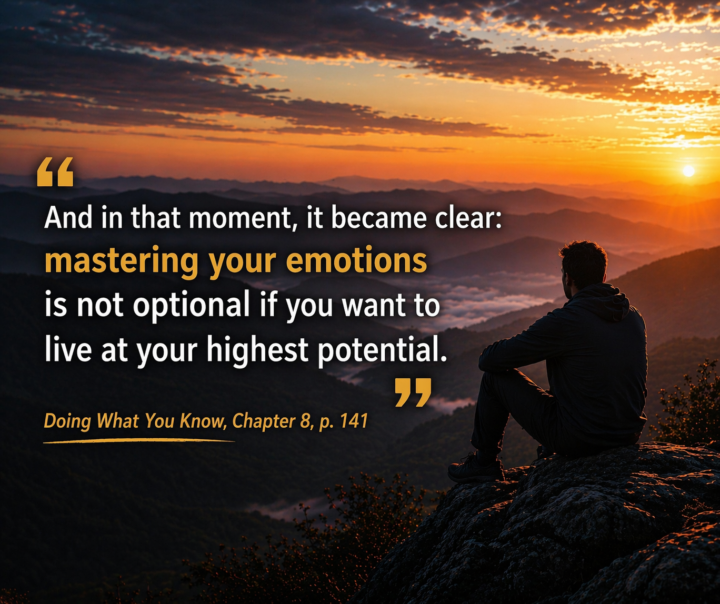 “

And in that moment, it became clear: mastering your emotions is not optional if you want to live at your highest potential.

”

Doing What You Know, Chapter 8, p. 141